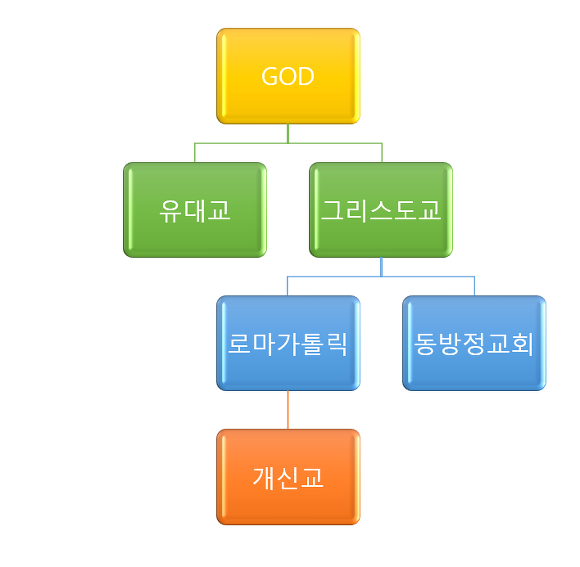 GOD

유대교

그리스도교

로마가톨릭

동방정교회

개신교